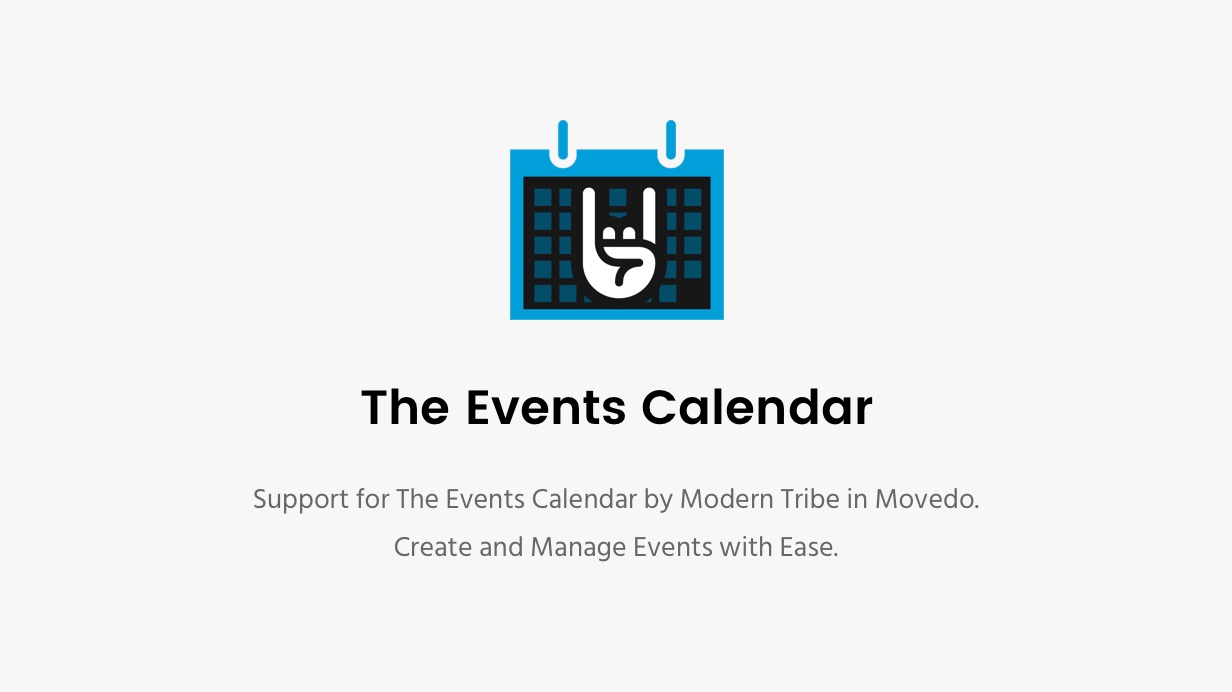 The Events Calendar

Support for The Events Calendar by Modern Tribe in Movedo.
Create and Manage Events with Ease.